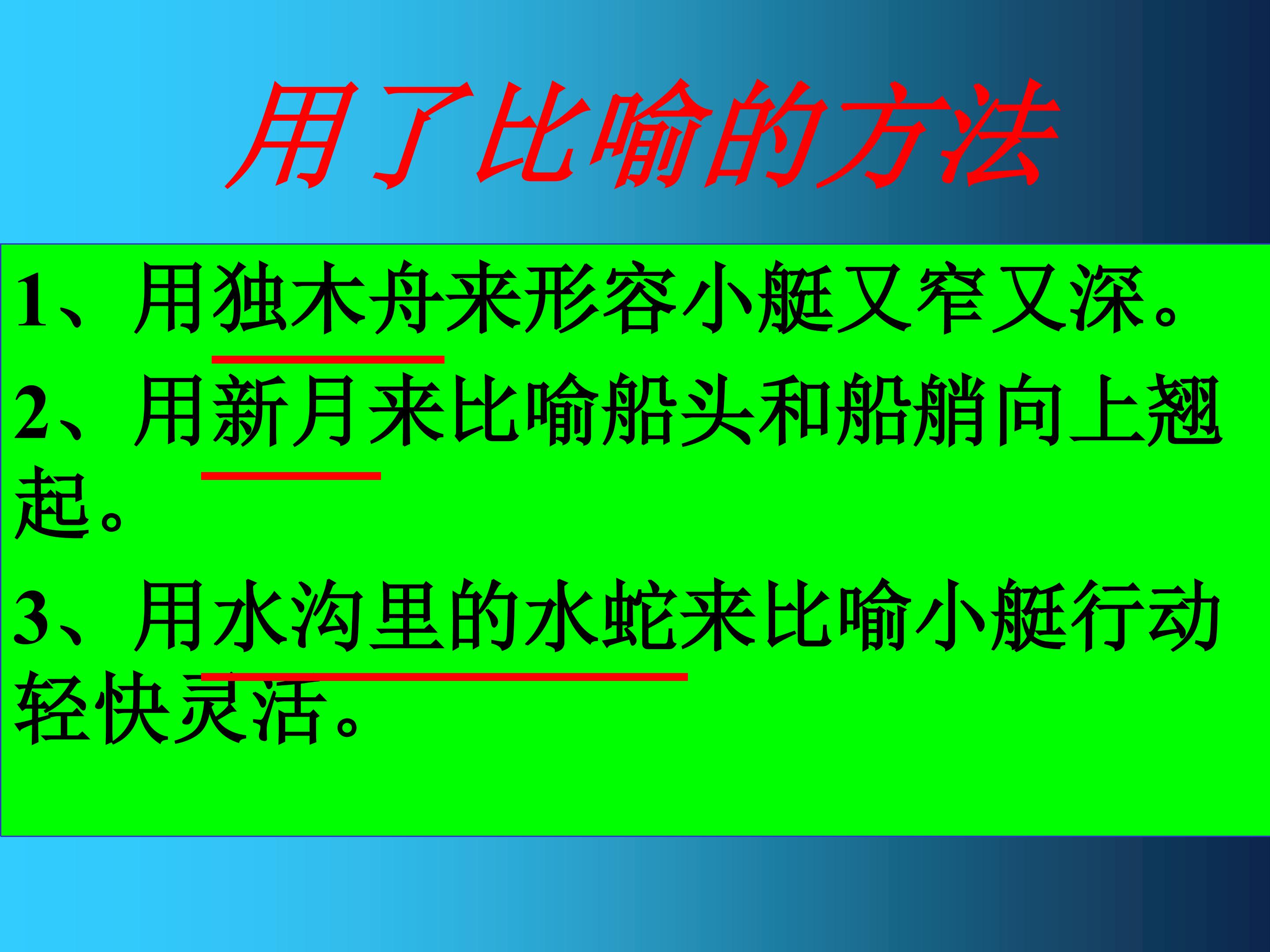 用了比喻的方法

1、用独木舟来形容小艇又窄又深。

2、用新月来比喻船头和船艄向上翘起。

3、用水沟里的水蛇来比喻小艇行动轻快灵活。